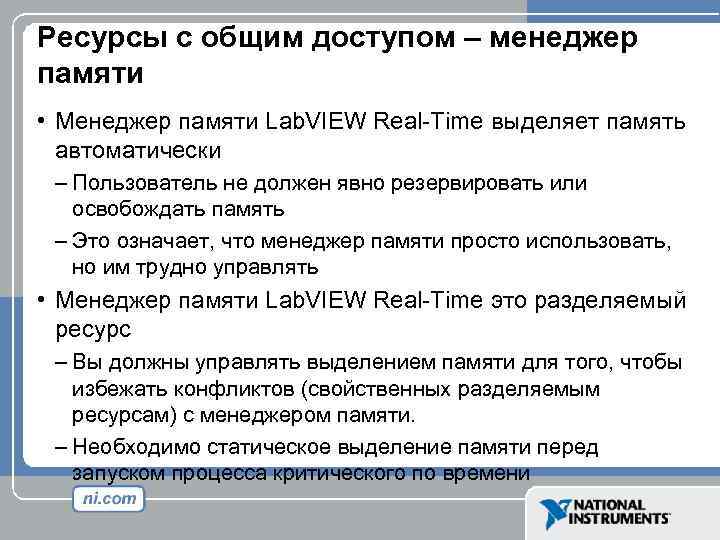 Ресурсы с общим доступом – менеджер памяти

• Менеджер памяти LabVIEW Real-Time выделяет память автоматически

– Пользователь не должен явно резервировать или освобождать память

– Это означает, что менеджер памяти просто использовать, но им трудно управлять

• Менеджер памяти LabVIEW Real-Time это разделяемый ресурс

– Вы должны управлять выделением памяти для того, чтобы избежать конфликтов (свойственных разделяемым ресурсам) с менеджером памяти.

– Необходимо статическое выделение памяти перед запуском процесса критического по времени

ni.com

NATIONAL INSTRUMENTS